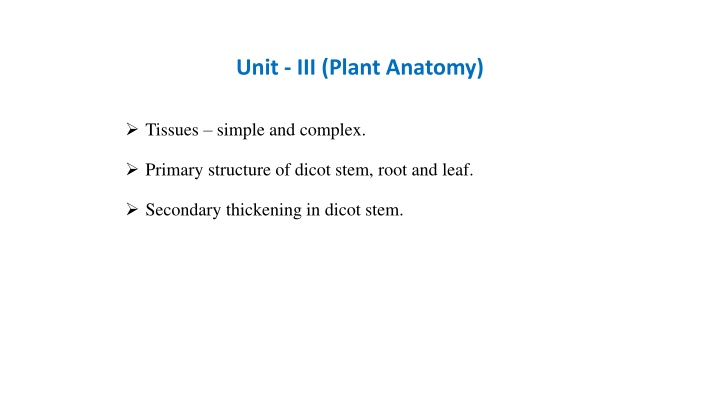 Unit - III (Plant Anatomy)

➢ Tissues – simple and complex.

➢ Primary structure of dicot stem, root and leaf.

➢ Secondary thickening in dicot stem.